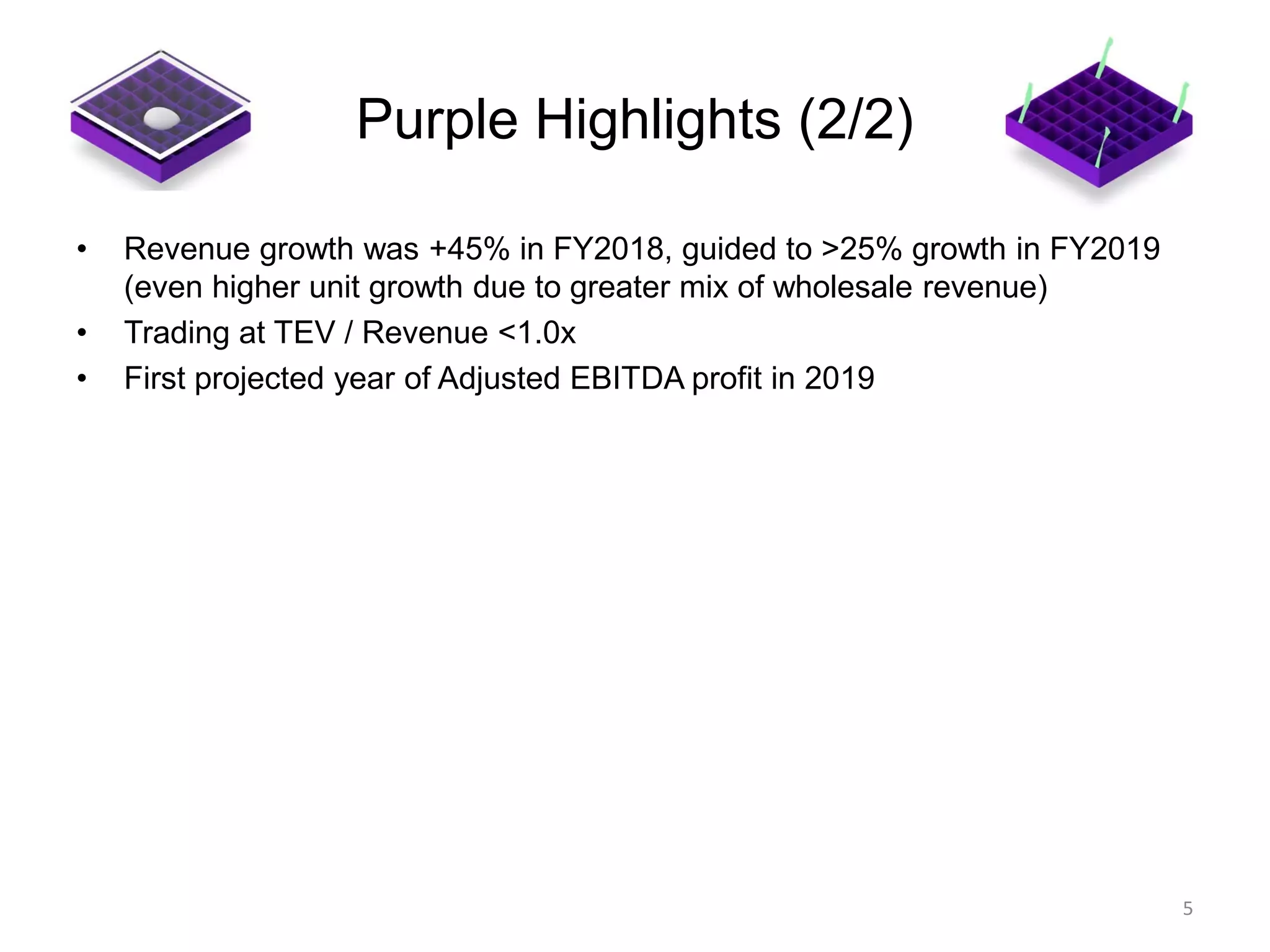 Purple Highlights (2/2)

• Revenue growth was +45% in FY2018, guided to >25% growth in FY2019 (even higher unit growth due to greater mix of wholesale revenue)
• Trading at TEV / Revenue <1.0x
• First projected year of Adjusted EBITDA profit in 2019

5